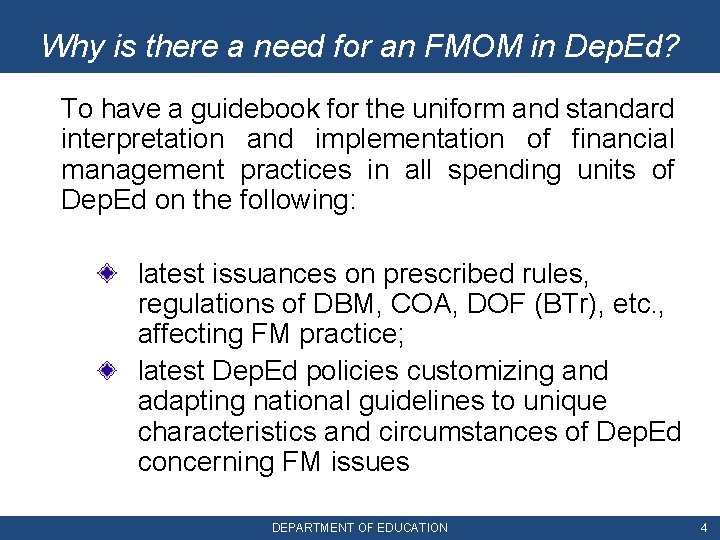 Why is there a need for an FMOM in DepEd?

To have a guidebook for the uniform and standard interpretation and implementation of financial management practices in all spending units of DepEd on the following:

latest issuances on prescribed rules, regulations of DBM, COA, DOF (BTr), etc., affecting FM practice;

latest DepEd policies customizing and adapting national guidelines to unique characteristics and circumstances of DepEd concerning FM issues

DEPARTMENT OF EDUCATION

4